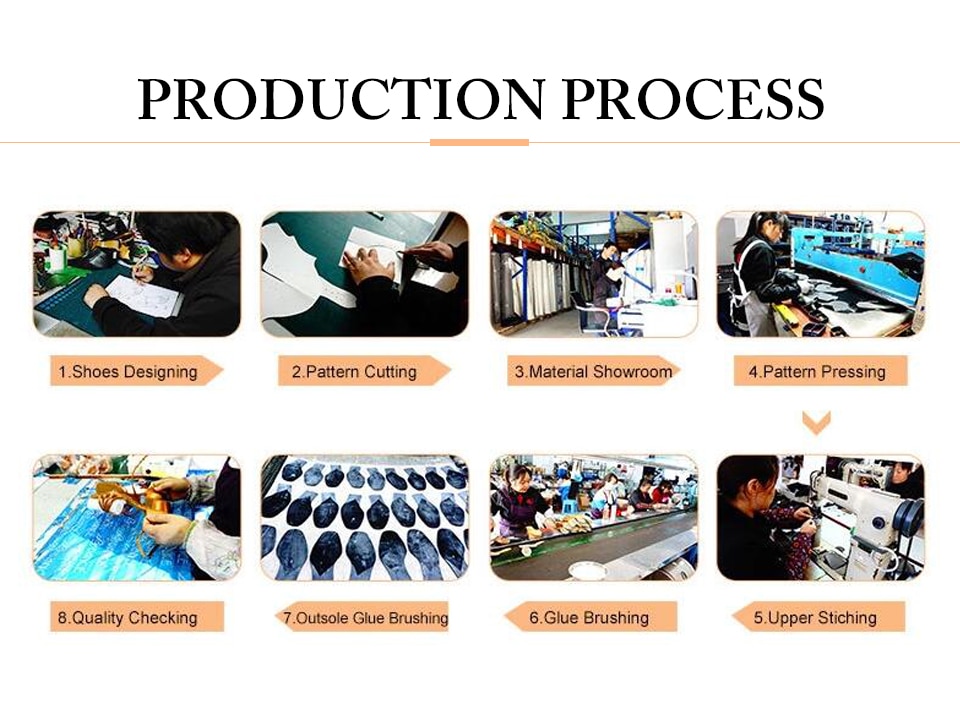 PRODUCTION PROCESS

1.Shoes Designing

2.Pattern Cutting

3.Material Showroom

4.Pattern Pressing

8.Quality Checking

7.Outsole Glue Brushing

6.Glue Brushing

5.Upper Stiching